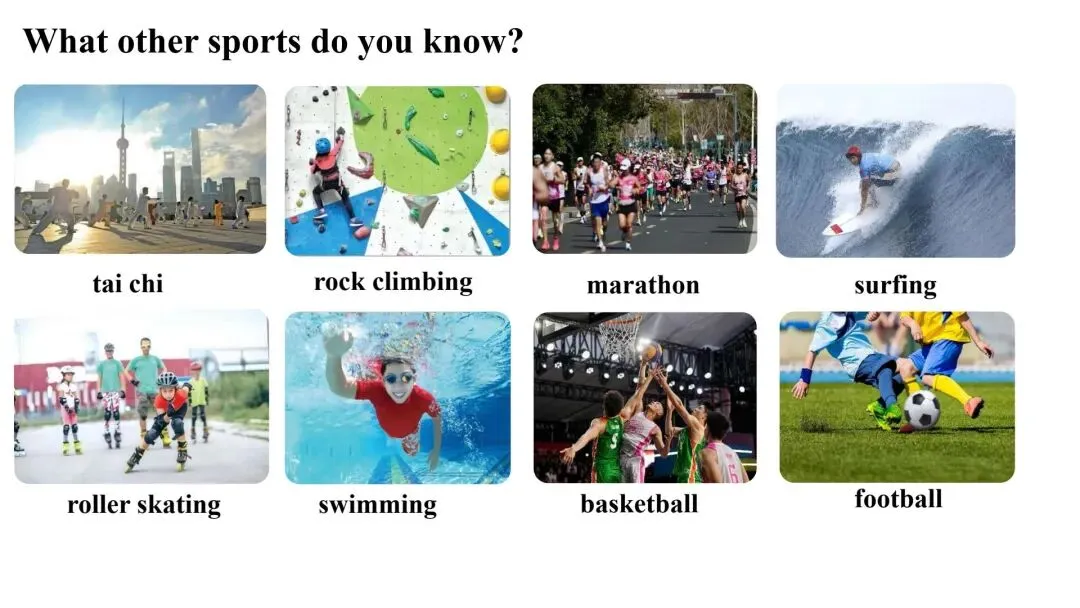 What other sports do you know?

tai chi

rock climbing

marathon

surfing

roller skating

swimming

basketball

football